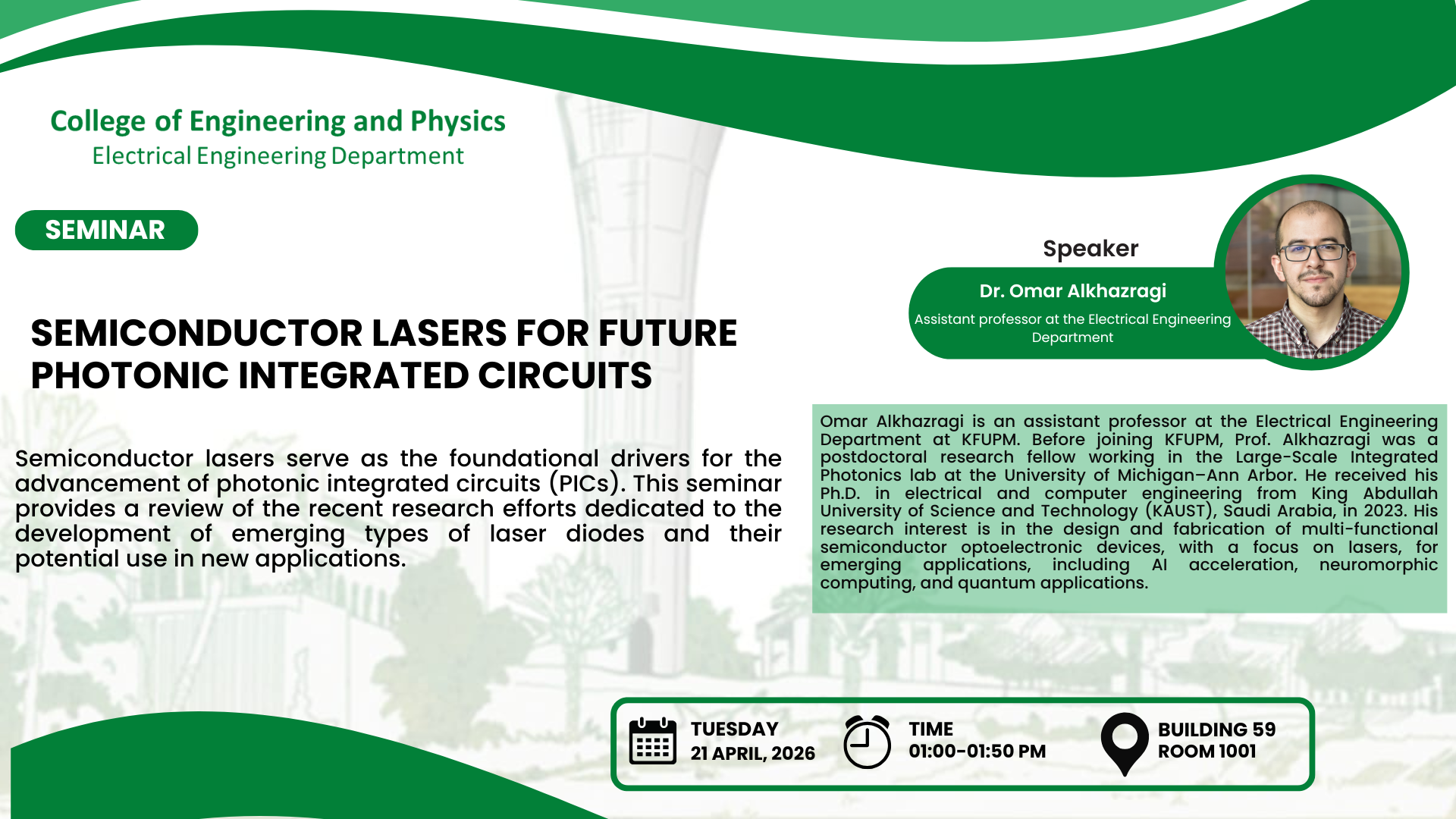 College of Engineering and Physics
Electrical Engineering Department

SEMINAR

SEMICONDUCTOR LASERS FOR FUTURE PHOTONIC INTEGRATED CIRCUITS

Semiconductor lasers serve as the foundational drivers for the advancement of photonic integrated circuits (PICs). This seminar provides a review of the recent research efforts dedicated to the development of emerging types of laser diodes and their potential use in new applications.

Speaker

Dr. Omar Alkhazragi

Assistant professor at the Electrical Engineering Department

Omar Alkhazragi is an assistant professor at the Electrical Engineering Department at KFUPM. Before joining KFUPM, Prof. Alkhazragi was a postdoctoral research fellow working in the Large-Scale Integrated Photonics lab at the University of Michigan–Ann Arbor. He received his Ph.D. in electrical and computer engineering from King Abdullah University of Science and Technology (KAUST), Saudi Arabia, in 2023. His research interest is in the design and fabrication of multi-functional semiconductor optoelectronic devices, with a focus on lasers, for emerging applications, including AI acceleration, neuromorphic computing, and quantum applications.

TUESDAY
21 APRIL, 2026

TIME
01:00-01:50 PM

BUILDING 59
ROOM 1001